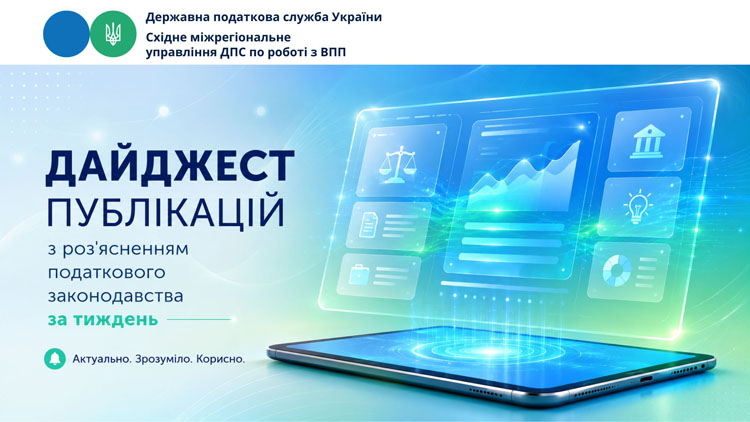 Державна податкова служба України
Східне міжрегіональне управління ДПС по роботі з ВПП

ДАЙДЖЕСТ
ПУБЛІКАЦІЙ
з роз'ясненням податкового законодавства
за тиждень

Актуально. Зрозуміло. Корисно.